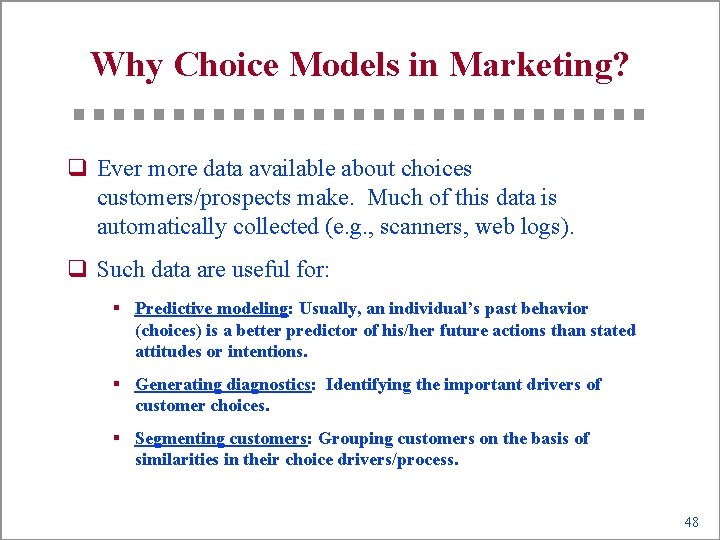 Why Choice Models in Marketing?

❑ Ever more data available about choices customers/prospects make. Much of this data is automatically collected (e.g., scanners, web logs).

❑ Such data are useful for:

▪ Predictive modeling: Usually, an individual's past behavior (choices) is a better predictor of his/her future actions than stated attitudes or intentions.

▪ Generating diagnostics: Identifying the important drivers of customer choices.

▪ Segmenting customers: Grouping customers on the basis of similarities in their choice drivers/process.

48